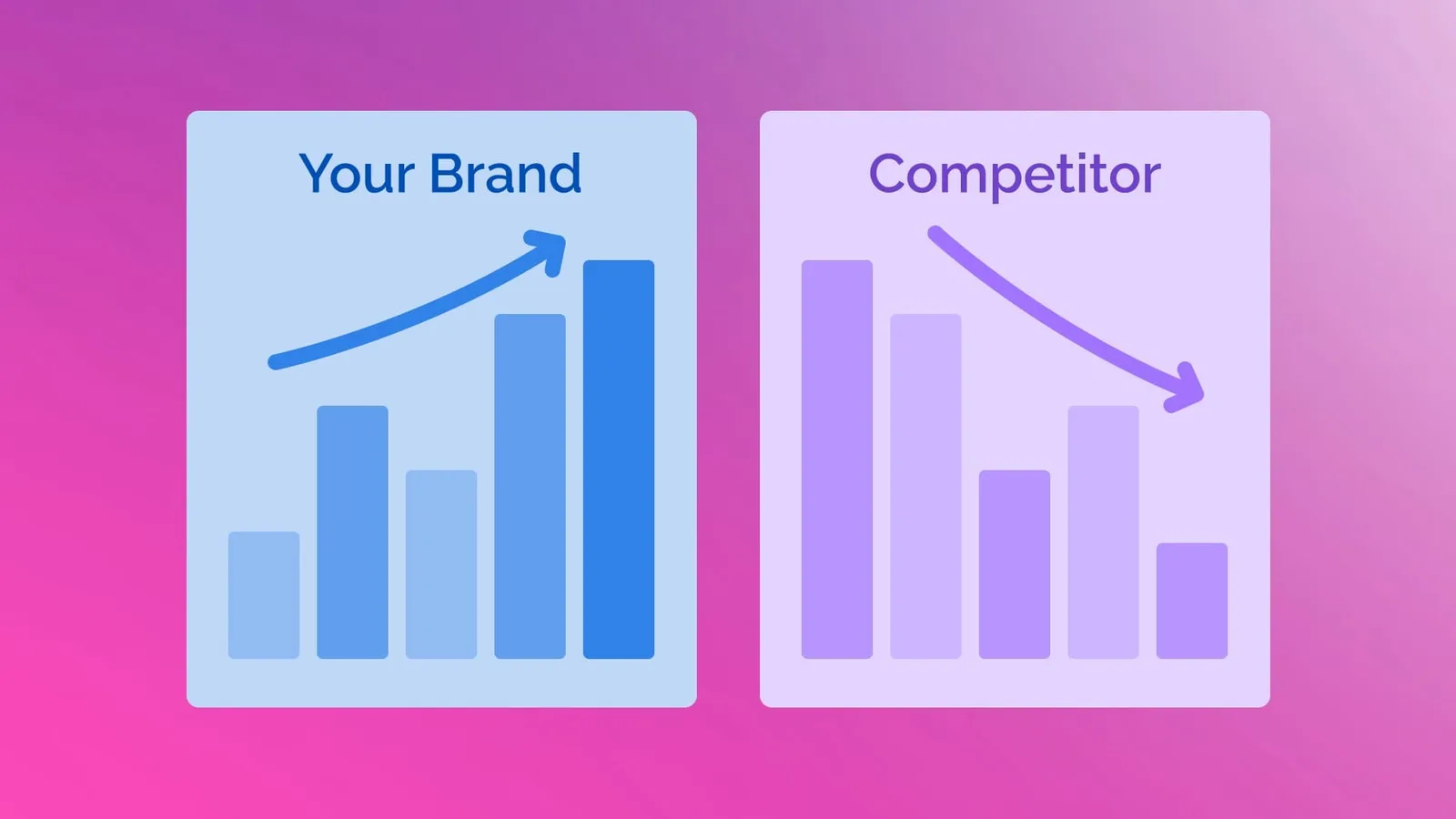 Your Brand

Competitor